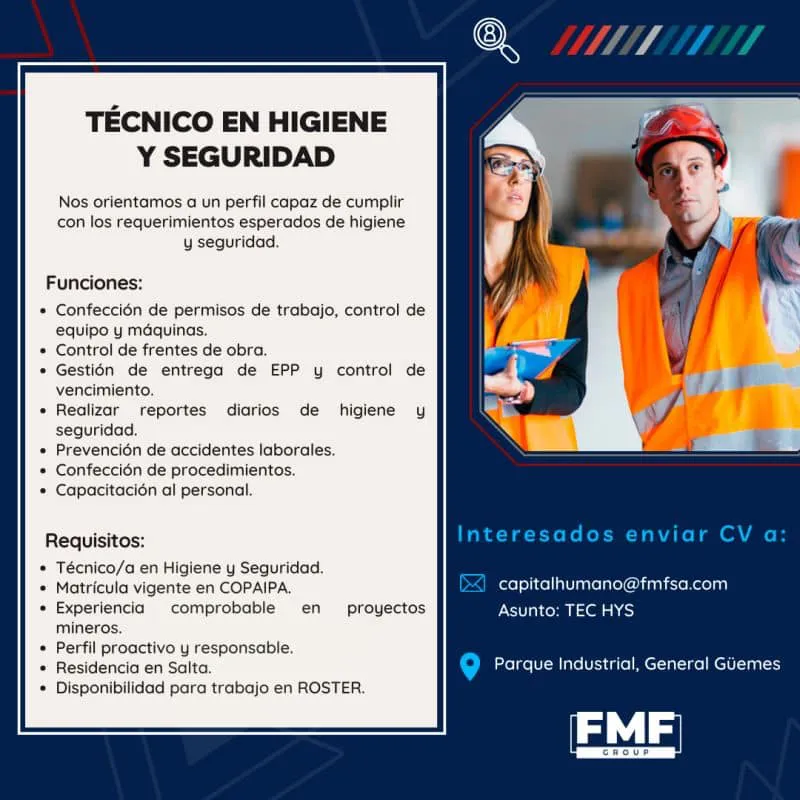 TÉCNICO EN HIGIENE Y SEGURIDAD

Nos orientamos a un perfil capaz de cumplir con los requerimientos esperados de higiene y seguridad.

Funciones:
• Confección de permisos de trabajo, control de equipo y máquinas.
• Control de frentes de obra.
• Gestión de entrega de EPP y control de vencimiento.
• Realizar reportes diarios de higiene y seguridad.
• Prevención de accidentes laborales.
• Confección de procedimientos.
• Capacitación al personal.

Requisitos:
• Técnico/a en Higiene y Seguridad.
• Matrícula vigente en COPAIPA.
• Experiencia comprobable en proyectos mineros.
• Perfil proactivo y responsable.
• Residencia en Salta.
• Disponibilidad para trabajo en ROSTER.

Interesados enviar CV a:

capitalhumano@fmfsa.com
Asunto: TEC HYS

Parque Industrial, General Güemes

FMF
GROUP